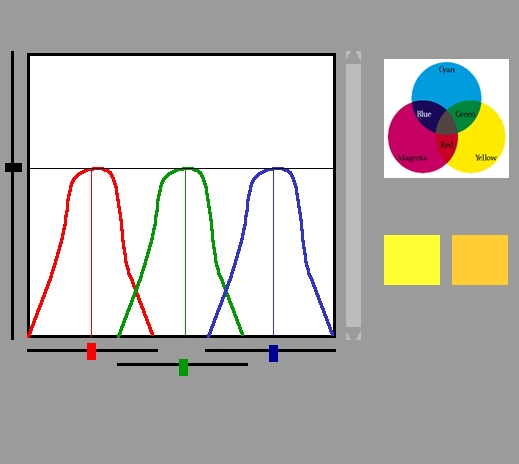 Cyan
Blue
Green
Red
Magenta
Yellow